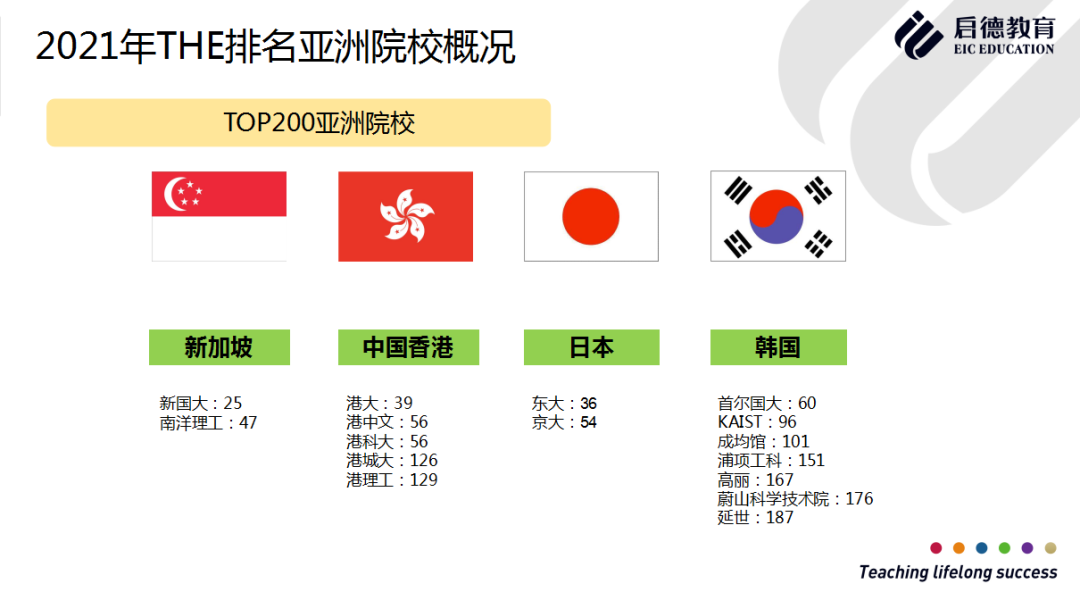 2021年THE排名亚洲院校概况

启德教育
EIC EDUCATION

TOP200亚洲院校

新加坡

新国大：25
南洋理工：47

中国香港

港大：39
港中文：56
港科大：56
港城大：126
港理工：129

日本

东大：36
京大：54

韩国

首尔国大：60
KAIST：96
成均馆：101
浦项工科：151
高丽：167
蔚山科学技术院：176
延世：187

Teaching lifelong success